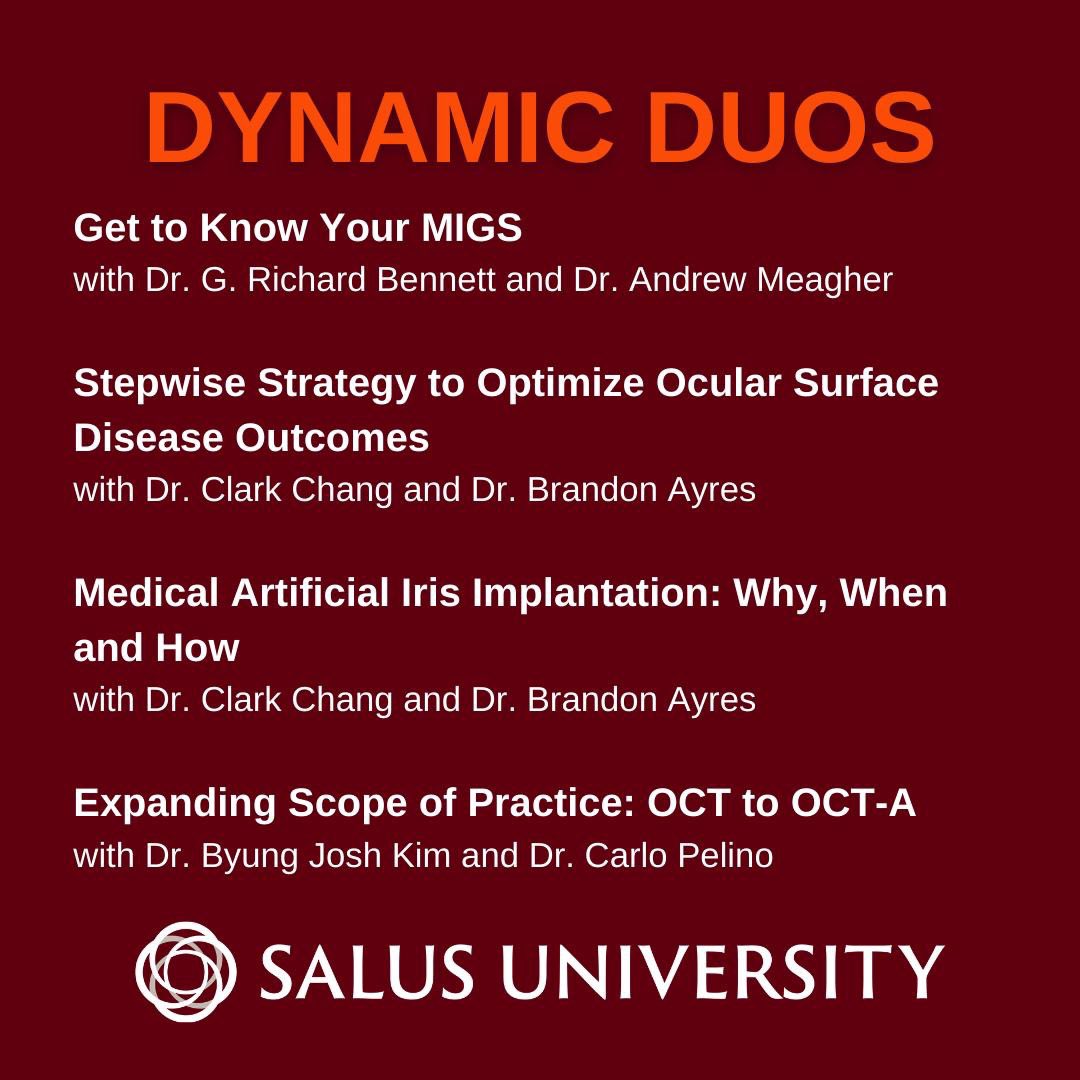 DYNAMIC DUOS

Get to Know Your MIGS
with Dr. G. Richard Bennett and Dr. Andrew Meagher

Stepwise Strategy to Optimize Ocular Surface Disease Outcomes
with Dr. Clark Chang and Dr. Brandon Ayres

Medical Artificial Iris Implantation: Why, When and How
with Dr. Clark Chang and Dr. Brandon Ayres

Expanding Scope of Practice: OCT to OCT-A
with Dr. Byung Josh Kim and Dr. Carlo Pelino

SALUS UNIVERSITY